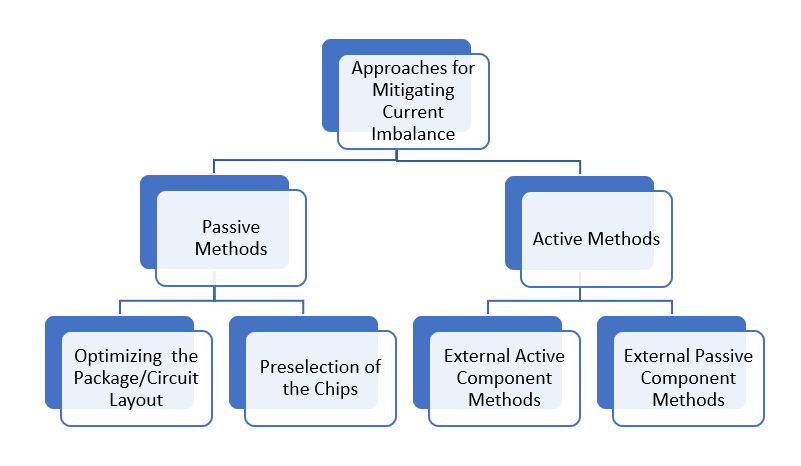 Approaches for Mitigating Current Imbalance

Passive Methods

Active Methods

Optimizing the Package/Circuit Layout

Preselection of the Chips

External Active Component Methods

External Passive Component Methods